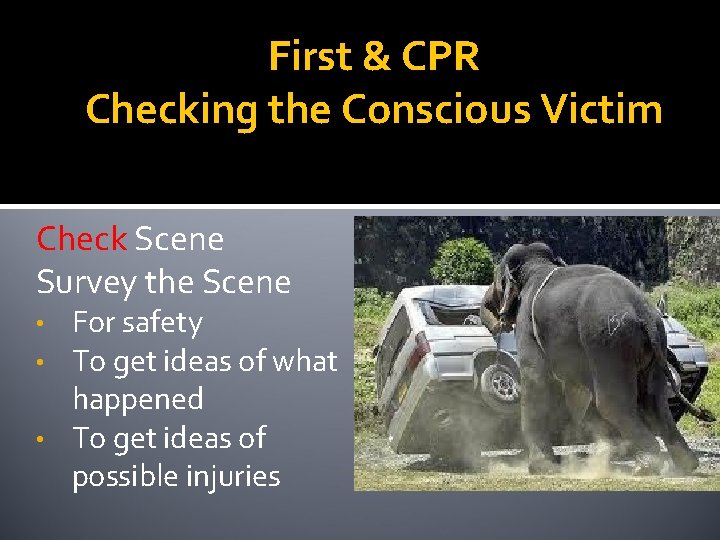 First & CPR
Checking the Conscious Victim

Check Scene
Survey the Scene
• For safety
• To get ideas of what happened
• To get ideas of possible injuries